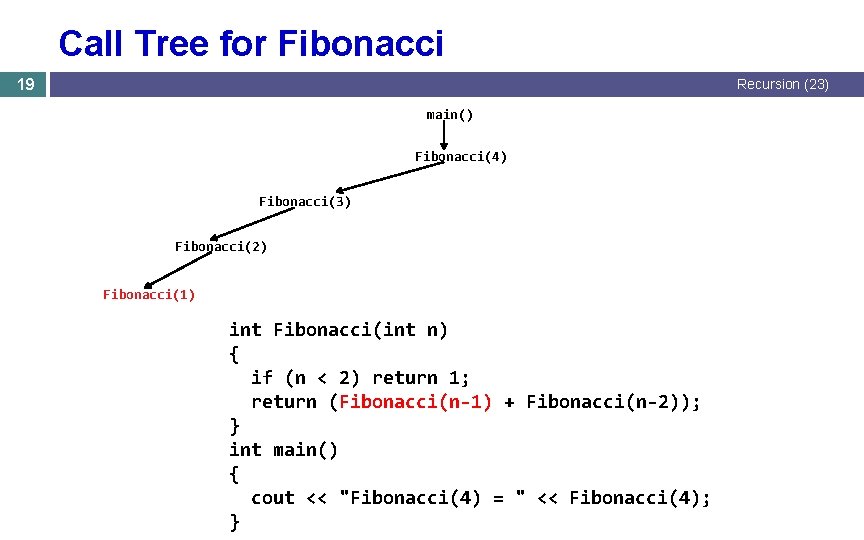 Call Tree for Fibonacci

19

Recursion (23)

main()

Fibonacci(4)

Fibonacci(3)

Fibonacci(2)

Fibonacci(1)

int Fibonacci(int n)
{
  if (n < 2) return 1;
  return (Fibonacci(n-1) + Fibonacci(n-2));
}
int main()
{
  cout << "Fibonacci(4) = " << Fibonacci(4);
}